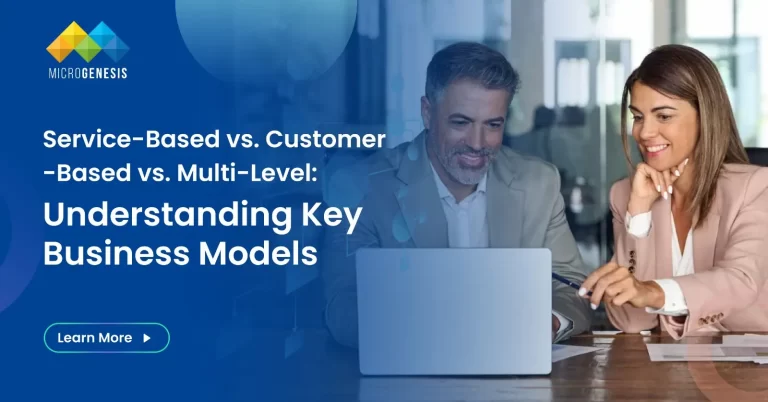 MICROGENESIS

Service-Based vs. Customer -Based vs. Multi-Level:

Understanding Key Business Models

Learn More